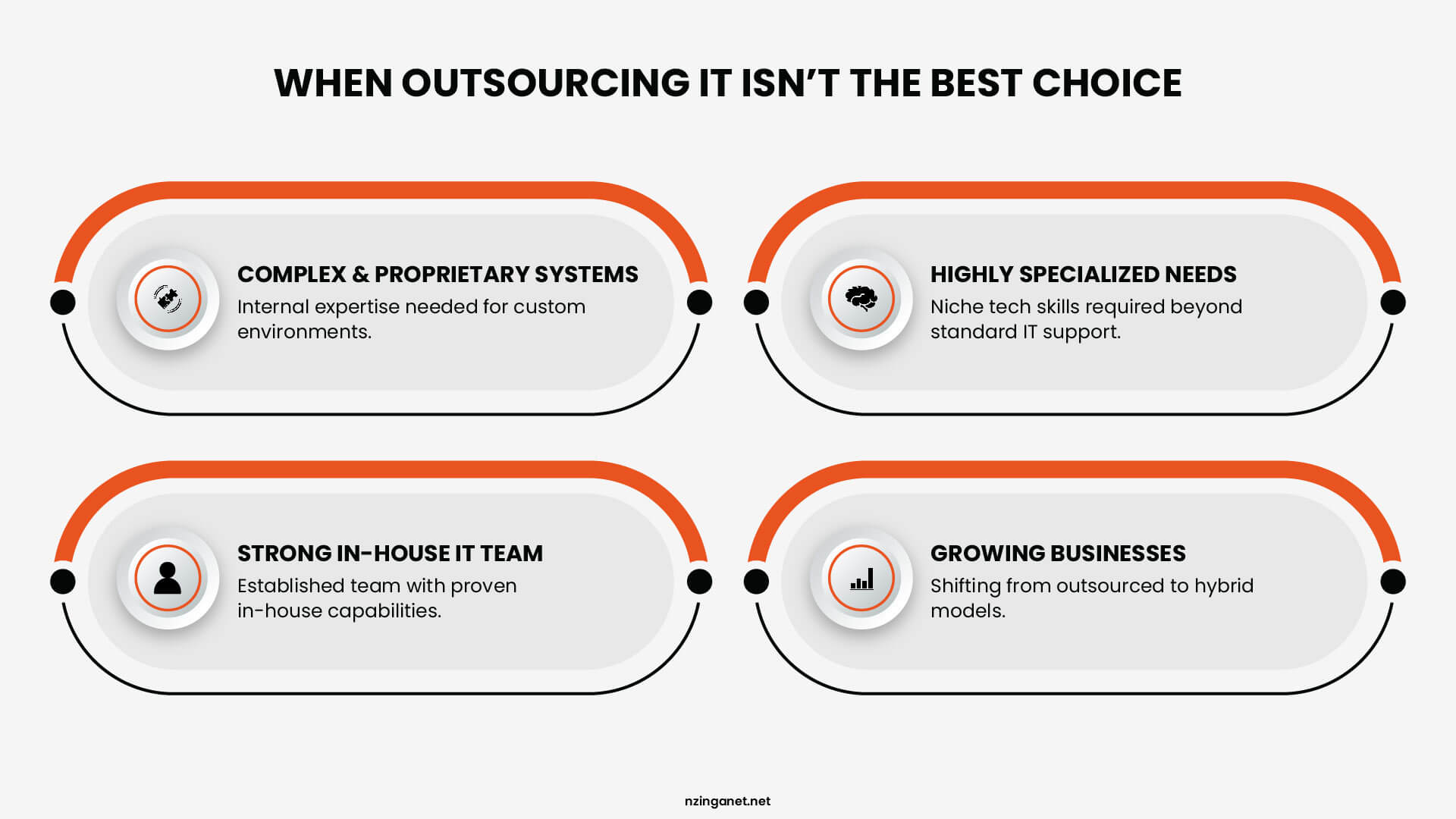 WHEN OUTSOURCING IT ISN'T THE BEST CHOICE

COMPLEX & PROPRIETARY SYSTEMS
Internal expertise needed for custom environments.

HIGHLY SPECIALIZED NEEDS
Niche tech skills required beyond standard IT support.

STRONG IN-HOUSE IT TEAM
Established team with proven in-house capabilities.

GROWING BUSINESSES
Shifting from outsourced to hybrid models.

nzinganet.net